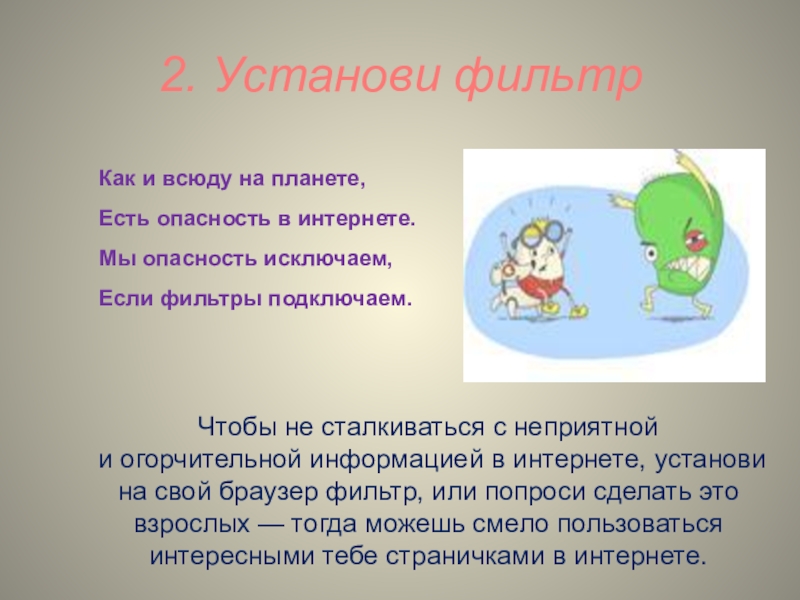 2. Установи фильтр

Как и всюду на планете,

Есть опасность в интернете.

Мы опасность исключаем,

Если фильтры подключаем.

Чтобы не сталкиваться с неприятной и огорчительной информацией в интернете, установи на свой браузер фильтр, или попроси сделать это взрослых — тогда можешь смело пользоваться интересными тебе страничками в интернете.